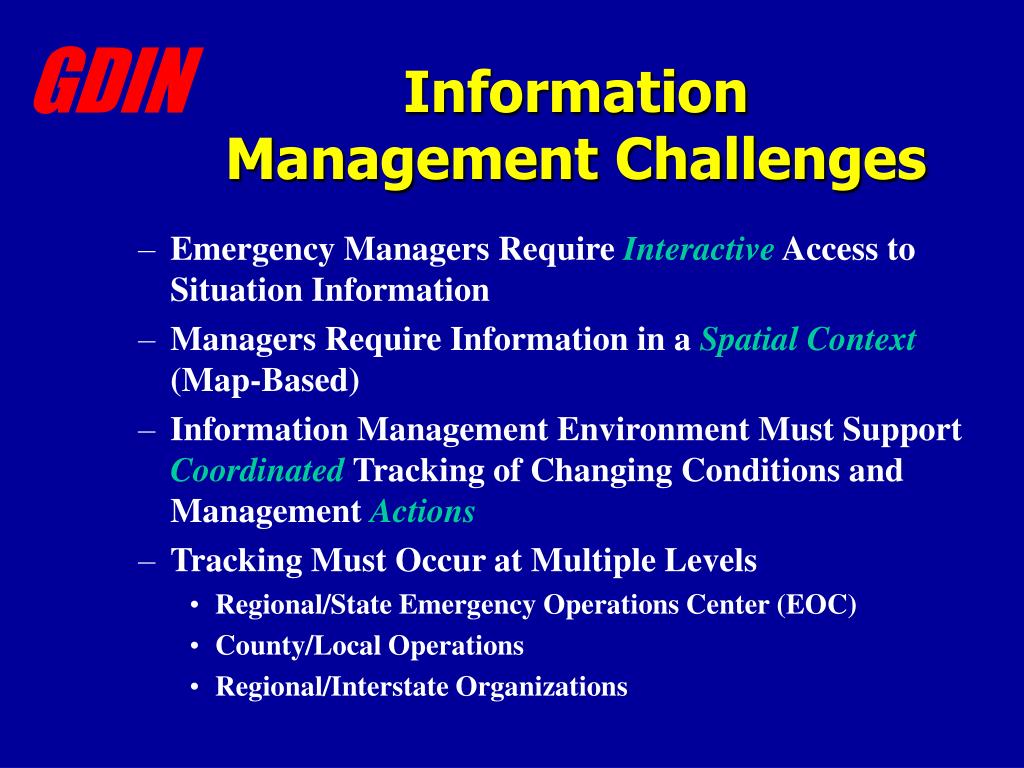 GDIN

Information Management Challenges

– Emergency Managers Require Interactive Access to Situation Information
– Managers Require Information in a Spatial Context (Map-Based)
– Information Management Environment Must Support Coordinated Tracking of Changing Conditions and Management Actions
– Tracking Must Occur at Multiple Levels
• Regional/State Emergency Operations Center (EOC)
• County/Local Operations
• Regional/Interstate Organizations